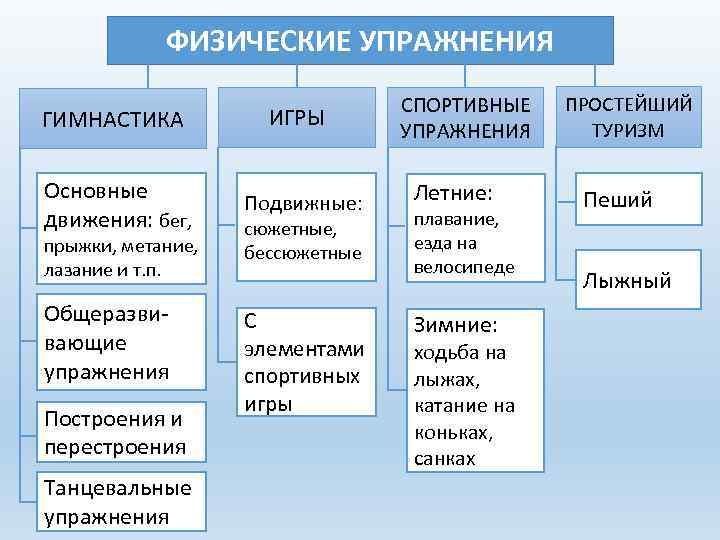 ФИЗИЧЕСКИЕ УПРАЖНЕНИЯ

ГИМНАСТИКА

Основные движения: бег, прыжки, метание, лазание и т.п.

Общеразвивающие упражнения

Построения и перестроения

Танцевальные упражнения

ИГРЫ

Подвижные: сюжетные, бессюжетные

С элементами спортивных игры

СПОРТИВНЫЕ УПРАЖНЕНИЯ

Летние: плавание, езда на велосипеде

Зимние: ходьба на лыжах, катание на коньках, санках

ПРОСТЕЙШИЙ ТУРИЗМ

Пеший

Лыжный